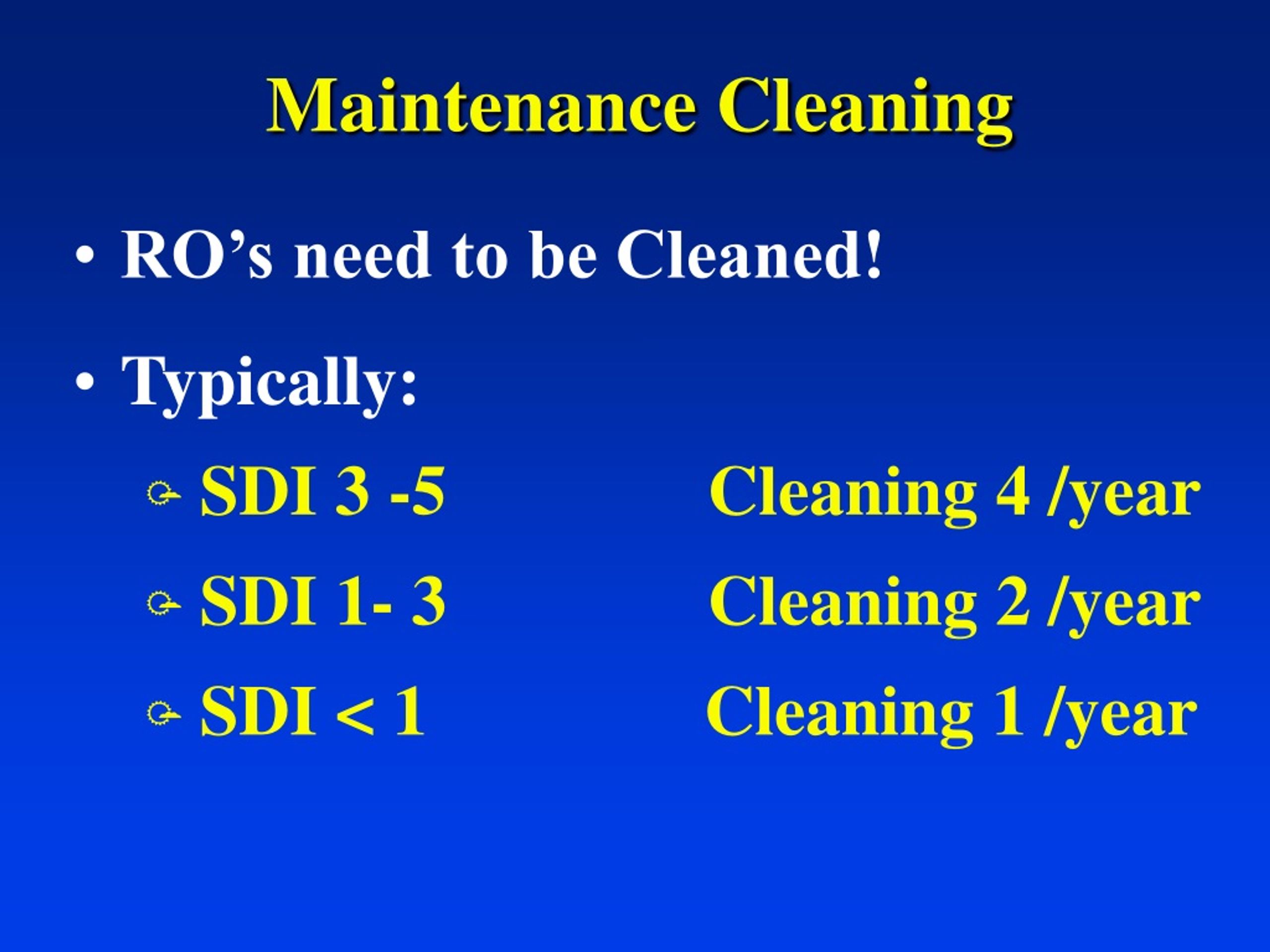 Maintenance Cleaning

• RO’s need to be Cleaned!

• Typically:

SDI 3 -5 Cleaning 4 /year

SDI 1- 3 Cleaning 2 /year

SDI < 1 Cleaning 1 /year